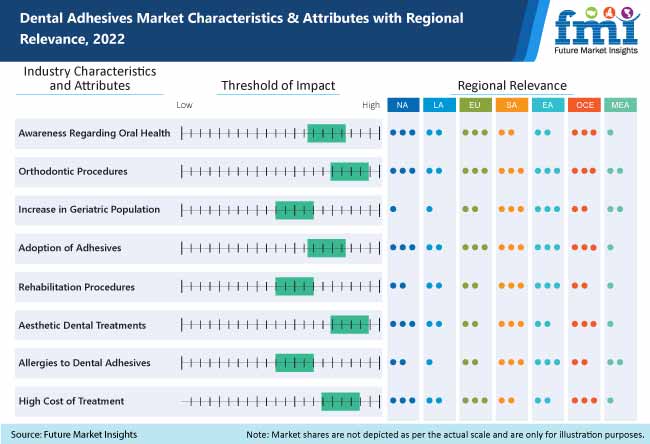 Dental Adhesives Market Characteristics & Attributes with Regional Relevance, 2022

fmi
Future Market Insights

Industry Characteristics and Attributes

Threshold of Impact

Regional Relevance

Low High

NA LA EU SA EA OCE MEA

Awareness Regarding Oral Health

Orthodontic Procedures

Increase in Geriatric Population

Adoption of Adhesives

Rehabilitation Procedures

Aesthetic Dental Treatments

Allergies to Dental Adhesives

High Cost of Treatment

Source: Future Market Insights

Note: Market shares are not depicted as per the actual scale and are only for illustration purposes.